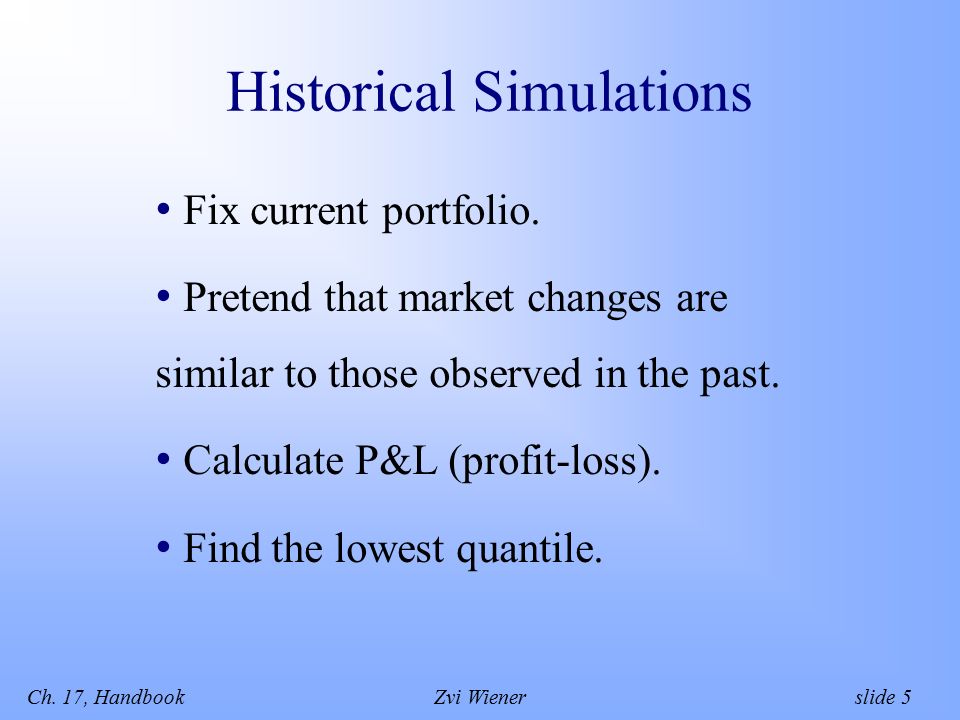 Historical Simulations

• Fix current portfolio.

• Pretend that market changes are similar to those observed in the past.

• Calculate P&L (profit-loss).

• Find the lowest quantile.

Ch. 17, Handbook

Zvi Wiener

slide 5